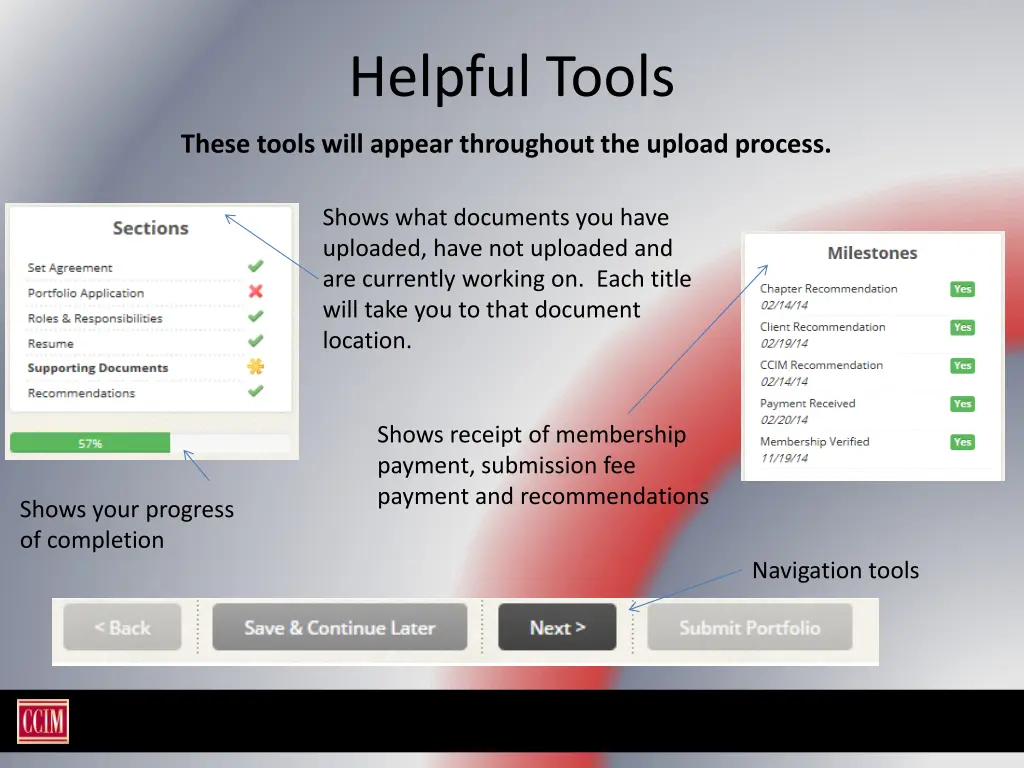 Helpful Tools

These tools will appear throughout the upload process.

Sections

Set Agreement

Portfolio Application

Roles & Responsibilities

Resume

Supporting Documents

Recommendations

57%

Shows what documents you have uploaded, have not uploaded and are currently working on. Each title will take you to that document location.

Milestones

Chapter Recommendation 02/14/14 Yes

Client Recommendation 02/19/14 Yes

CCIM Recommendation 02/14/14 Yes

Payment Received 02/20/14 Yes

Membership Verified 11/19/14 Yes

Shows receipt of membership payment, submission fee payment and recommendations

Shows your progress of completion

Navigation tools

< Back

Save & Continue Later

Next >

Submit Portfolio

CCIM